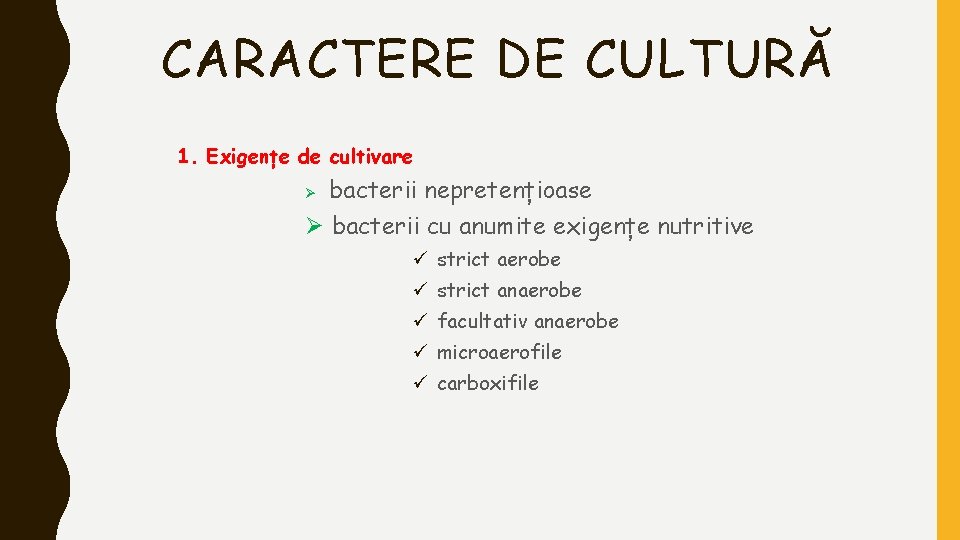 CARACTERE DE CULTURĂ

1. Exigențe de cultivare

➢ bacterii nepretențioase
➢ bacterii cu anumite exigențe nutritive
✓ strict aerobe
✓ strict anaerobe
✓ facultativ anaerobe
✓ microaerofile
✓ carboxifile